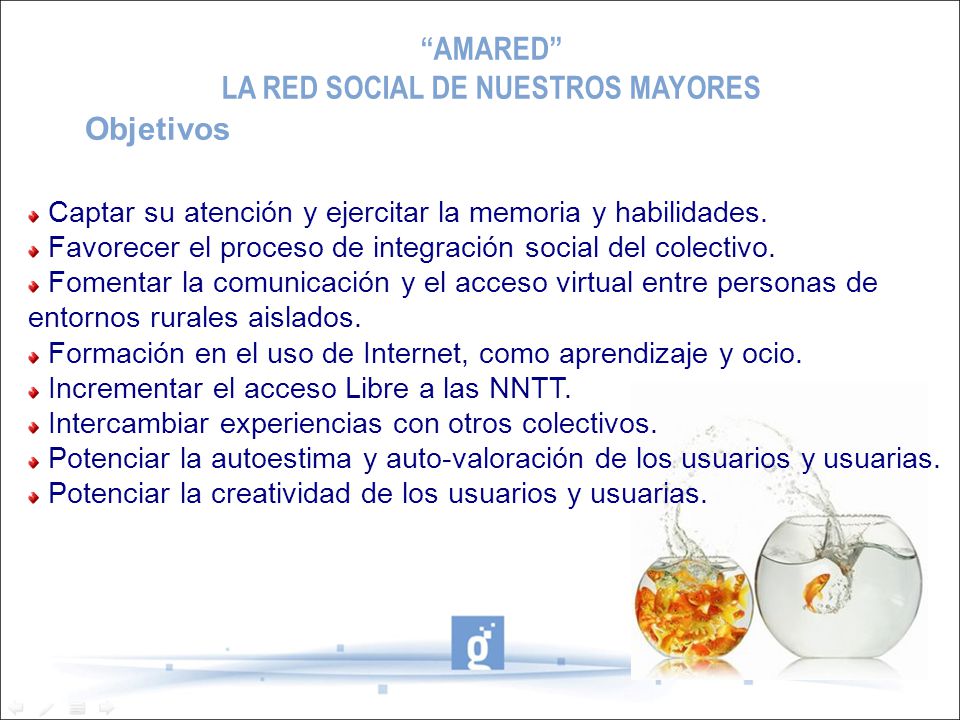 “AMARED”
LA RED SOCIAL DE NUESTROS MAYORES

Objetivos

Captar su atención y ejercitar la memoria y habilidades.
Favorecer el proceso de integración social del colectivo.
Fomentar la comunicación y el acceso virtual entre personas de entornos rurales aislados.
Formación en el uso de Internet, como aprendizaje y ocio.
Incrementar el acceso Libre a las NNTT.
Intercambiar experiencias con otros colectivos.
Potenciar la autoestima y auto-valoración de los usuarios y usuarias.
Potenciar la creatividad de los usuarios y usuarias.

g